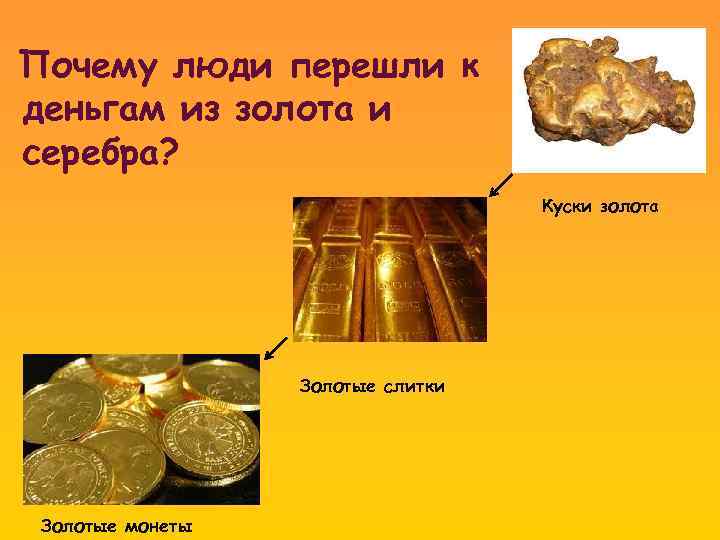 Почему люди перешли к деньгам из золота и серебра?

Куски золота

Золотые слитки

Золотые монеты